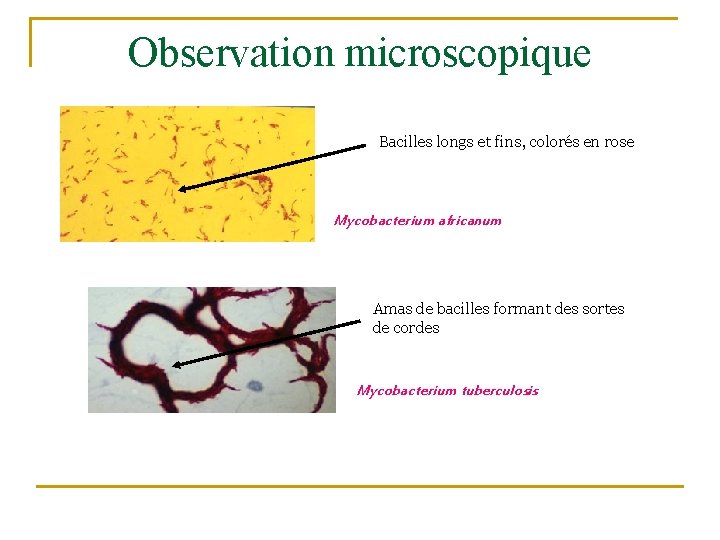 Observation microscopique

Bacilles longs et fins, colorés en rose

Mycobacterium africanum

Amas de bacilles formant des sortes de cordes

Mycobacterium tuberculosis